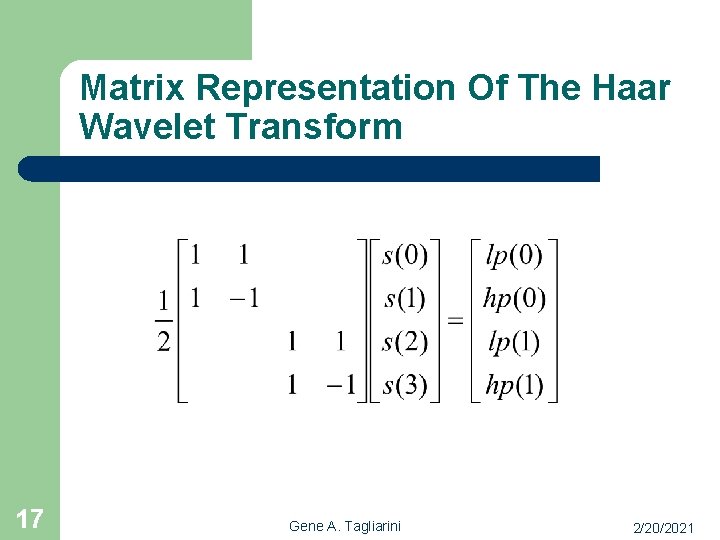 Matrix Representation Of The Haar Wavelet Transform

$\frac{1}{2}\begin{bmatrix} 1 & 1 & & \\ 1 & -1 & & \\ & & 1 & 1 \\ & & 1 & -1 \end{bmatrix}\begin{bmatrix} s(0) \\ s(1) \\ s(2) \\ s(3) \end{bmatrix} = \begin{bmatrix} lp(0) \\ hp(0) \\ lp(1) \\ hp(1) \end{bmatrix}$

17

Gene A. Tagliarini

2/20/2021